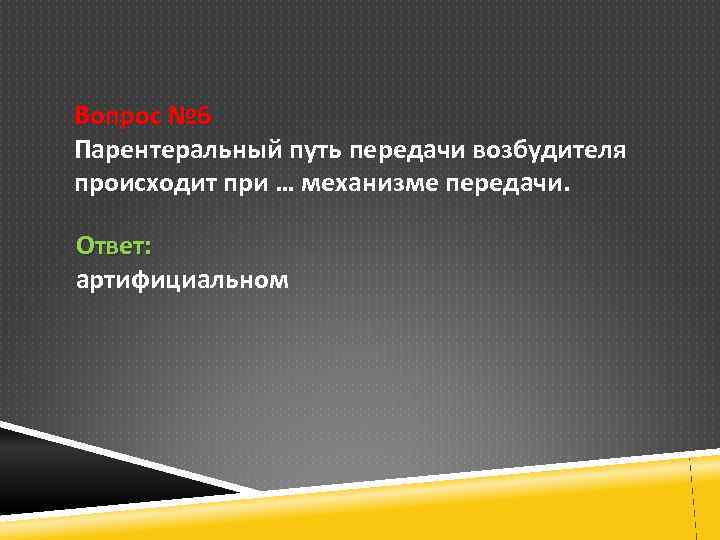 Вопрос №6
Парентеральный путь передачи возбудителя происходит при … механизме передачи.

Ответ:
артифициальном